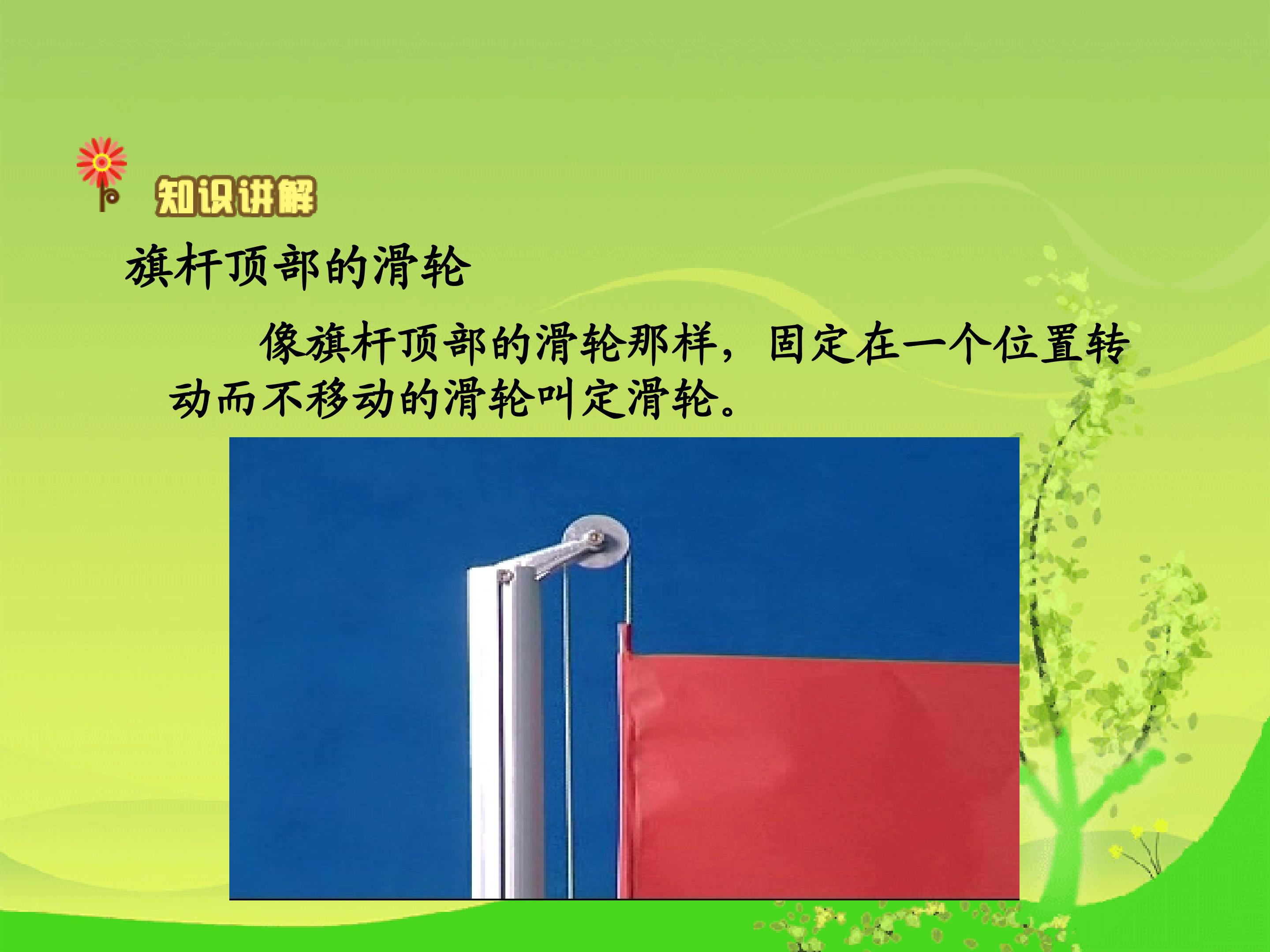 知识讲解

旗杆顶部的滑轮

像旗杆顶部的滑轮那样，固定在一个位置转动而不移动的滑轮叫定滑轮。